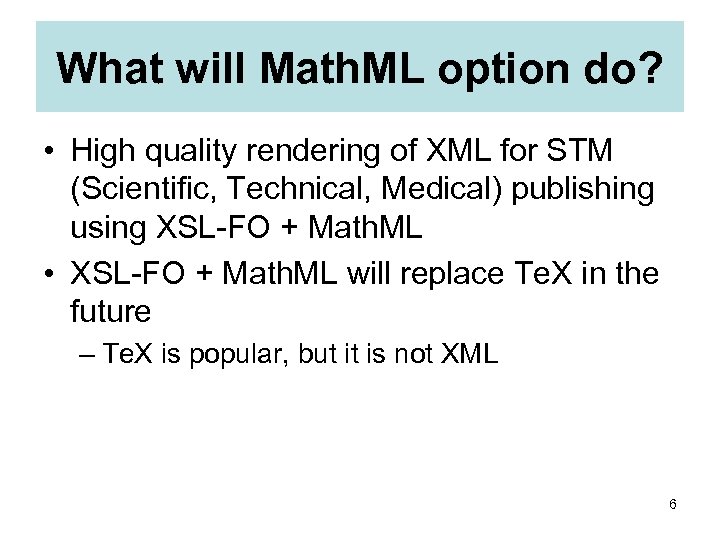 What will MathML option do?

• High quality rendering of XML for STM (Scientific, Technical, Medical) publishing using XSL-FO + MathML

• XSL-FO + MathML will replace TeX in the future

– TeX is popular, but it is not XML

6